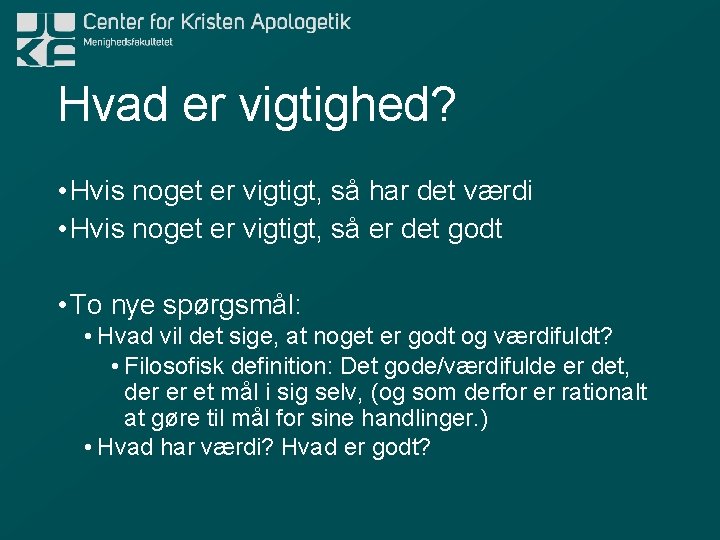 Center for Kristen Apologetik
Menighedsfakultetet

Hvad er vigtighed?

• Hvis noget er vigtigt, så har det værdi
• Hvis noget er vigtigt, så er det godt

• To nye spørgsmål:
  • Hvad vil det sige, at noget er godt og værdifuldt?
    • Filosofisk definition: Det gode/værdifulde er det, der er et mål i sig selv, (og som derfor er rationalt at gøre til mål for sine handlinger.)
  • Hvad har værdi? Hvad er godt?